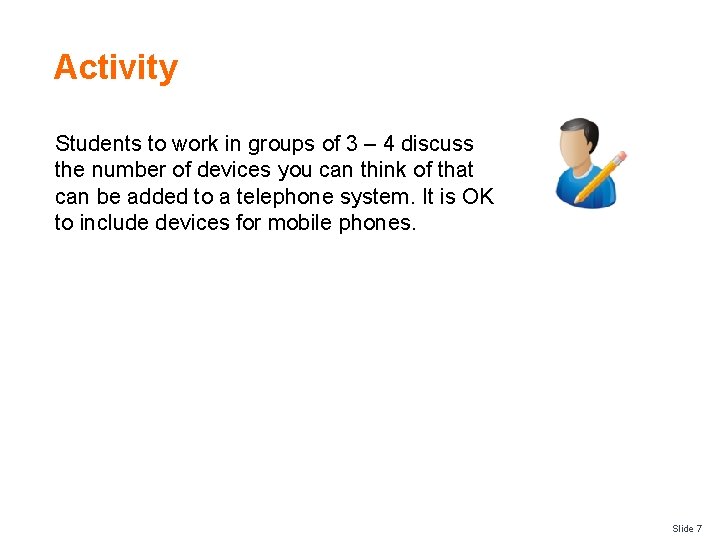 Activity

Students to work in groups of 3 – 4 discuss the number of devices you can think of that can be added to a telephone system. It is OK to include devices for mobile phones.

Slide 7